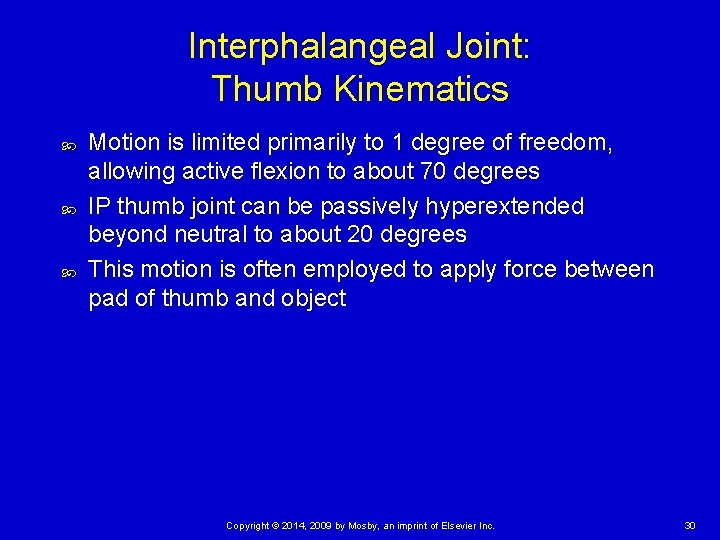 Interphalangeal Joint:
Thumb Kinematics

Motion is limited primarily to 1 degree of freedom, allowing active flexion to about 70 degrees

IP thumb joint can be passively hyperextended beyond neutral to about 20 degrees

This motion is often employed to apply force between pad of thumb and object

Copyright © 2014, 2009 by Mosby, an imprint of Elsevier Inc.

30